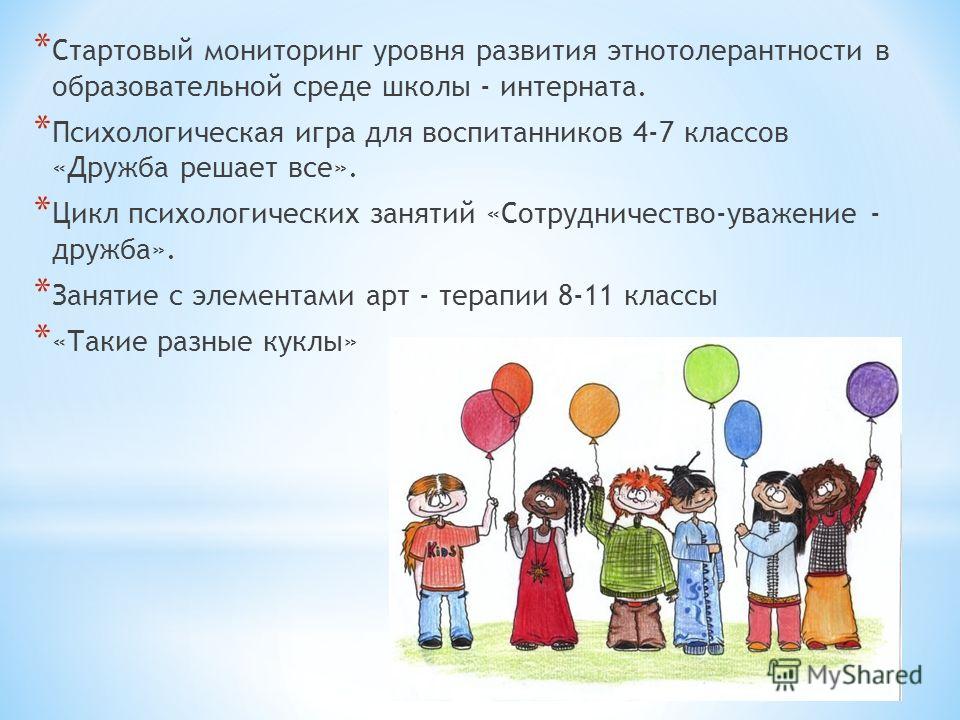 * Стартовый мониторинг уровня развития этнотолерантности в образовательной среде школы - интерната.

* Психологическая игра для воспитанников 4-7 классов «Дружба решает все».

* Цикл психологических занятий «Сотрудничество-уважение - дружба».

* Занятие с элементами арт - терапии 8-11 классы

* «Такие разные куклы»

KIDS

MyShared